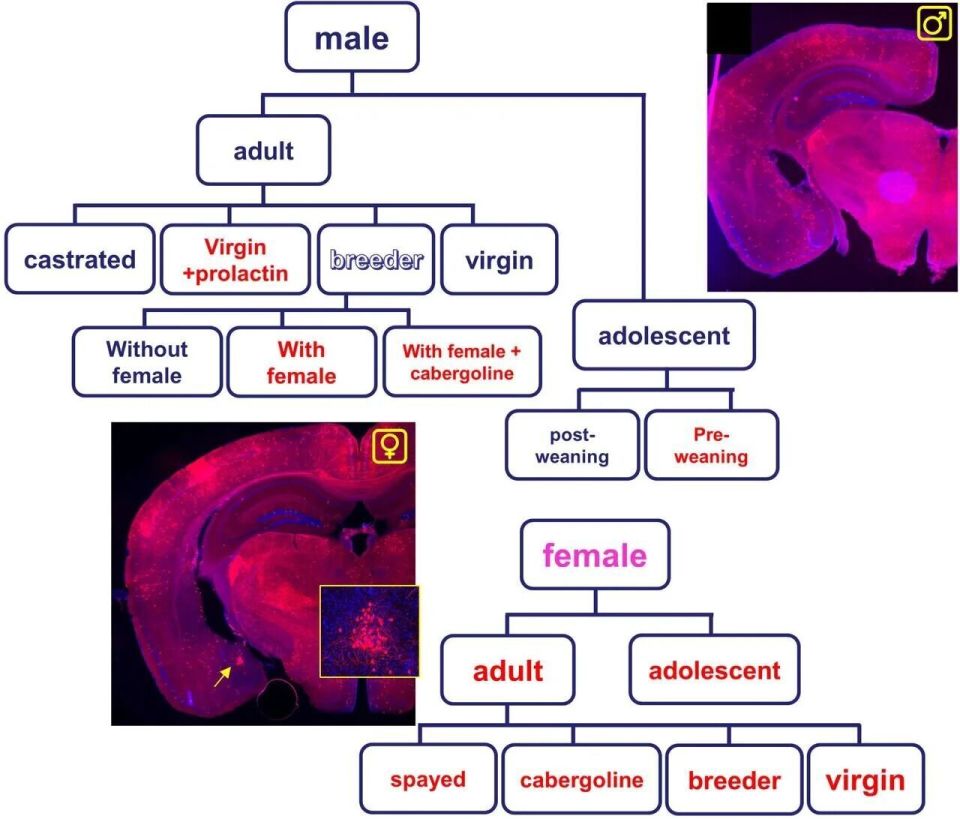 male

♂

adult

castrated

Virgin +prolactin

breeder

virgin

Without female

With female

With female + cabergoline

adolescent

post-weaning

Pre-weaning

♀

female

adult

adolescent

spayed

cabergoline

breeder

virgin